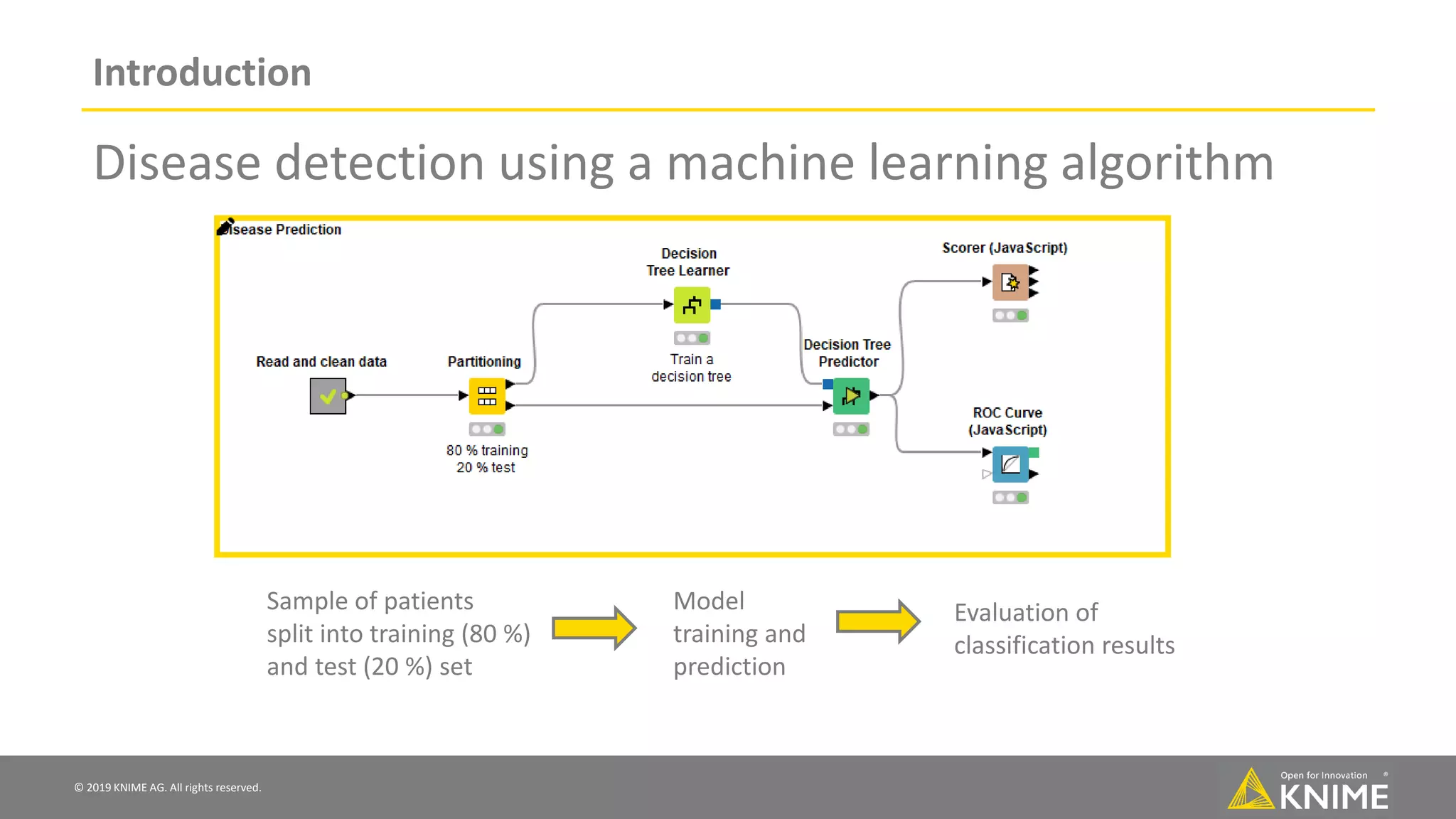 Introduction

Disease detection using a machine learning algorithm

Disease Prediction

Read and clean data

Partitioning

80 % training
20 % test

Decision Tree Learner

Train a decision tree

Decision Tree Predictor

Scorer (JavaScript)

ROC Curve (JavaScript)

Sample of patients split into training (80 %) and test (20 %) set

Model training and prediction

Evaluation of classification results

© 2019 KNIME AG. All rights reserved.

Open for Innovation
KNIME